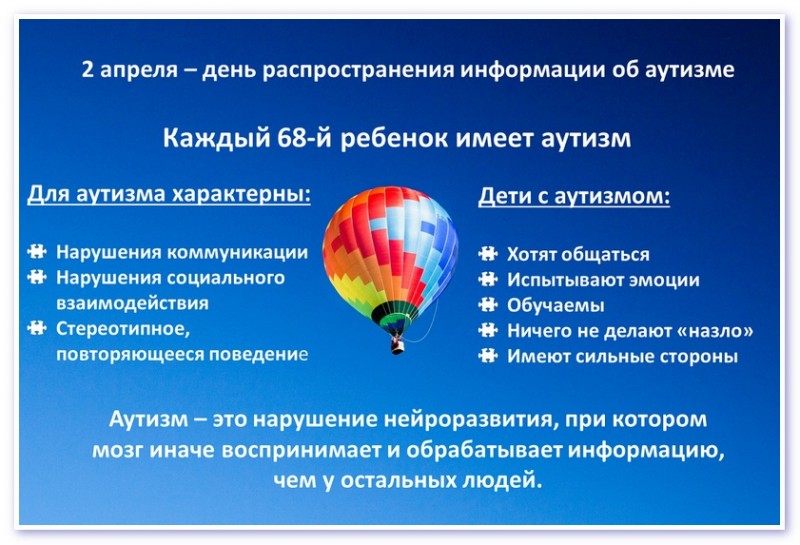 2 апреля – день распространения информации об аутизме

Каждый 68-й ребенок имеет аутизм

Для аутизма характерны:

Нарушения коммуникации
Нарушения социального взаимодействия
Стереотипное, повторяющееся поведение

Дети с аутизмом:

Хотят общаться
Испытывают эмоции
Обучаемы
Ничего не делают «назло»
Имеют сильные стороны

Аутизм – это нарушение нейроразвития, при котором мозг иначе воспринимает и обрабатывает информацию, чем у остальных людей.